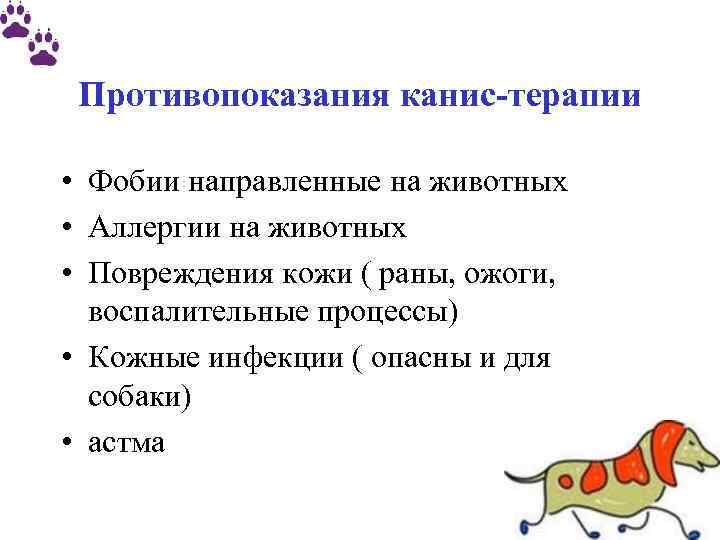 Противопоказания канис-терапии

• Фобии направленные на животных
• Аллергии на животных
• Повреждения кожи ( раны, ожоги, воспалительные процессы)
• Кожные инфекции ( опасны и для собаки)
• астма